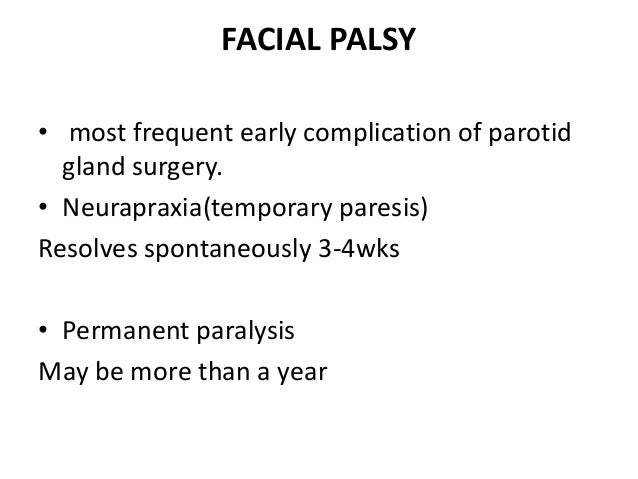 FACIAL PALSY

• most frequent early complication of parotid gland surgery.
• Neurapraxia(temporary paresis)
Resolves spontaneously 3-4wks

• Permanent paralysis
May be more than a year